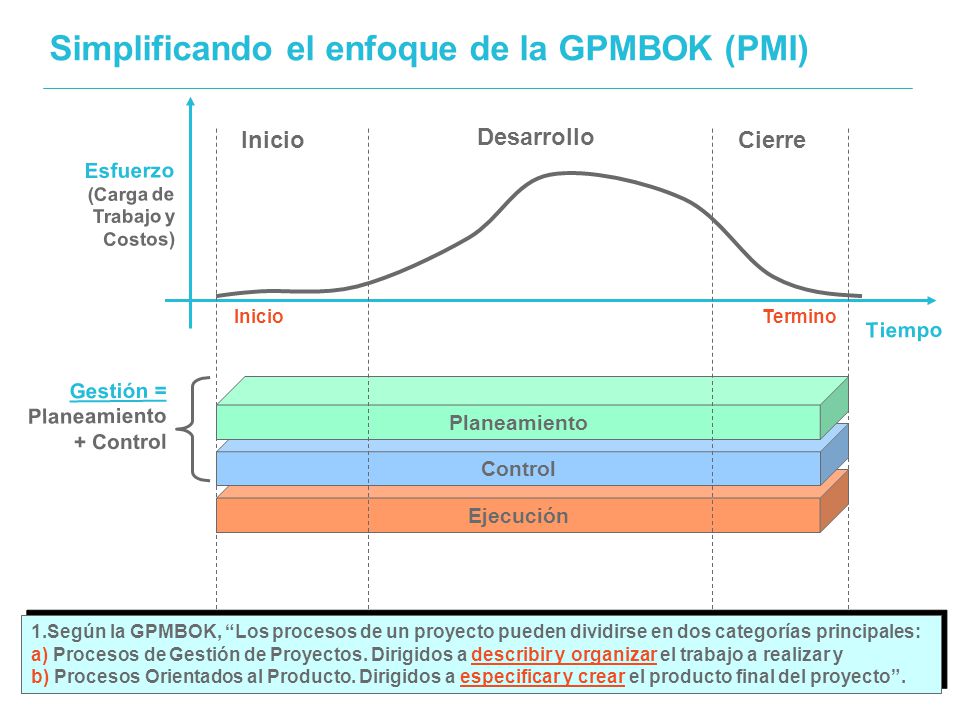 Simplificando el enfoque de la GPMBOK (PMI)

Inicio

Desarrollo

Cierre

Esfuerzo (Carga de Trabajo y Costos)

Inicio

Termino

Tiempo

Gestión = Planeamiento + Control

Planeamiento

Control

Ejecución

1.Según la GPMBOK, “Los procesos de un proyecto pueden dividirse en dos categorías principales:
a) Procesos de Gestión de Proyectos. Dirigidos a describir y organizar el trabajo a realizar y
b) Procesos Orientados al Producto. Dirigidos a especificar y crear el producto final del proyecto”.